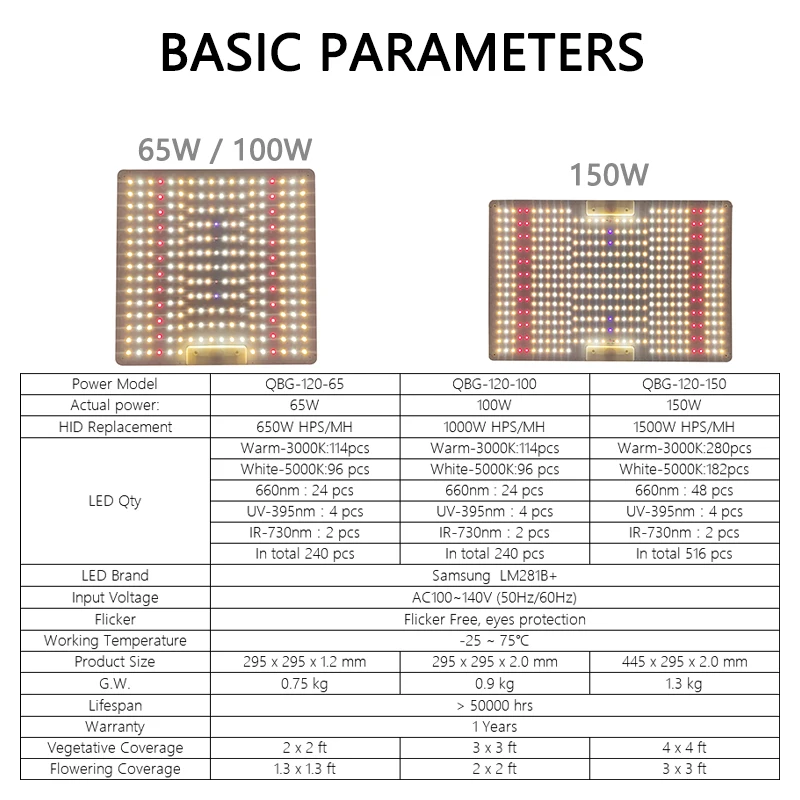 BASIC PARAMETERS

65W / 100W

150W

| Power Model | QBG-120-65 | QBG-120-100 | QBG-120-150 |
|---|---|---|---|
| Actual power: | 65W | 100W | 150W |
| HID Replacement | 650W HPS/MH | 1000W HPS/MH | 1500W HPS/MH |
| LED Qty | Warm-3000K:114pcs | Warm-3000K:114pcs | Warm-3000K:280pcs |
| | White-5000K:96 pcs | White-5000K:96 pcs | White-5000K:182pcs |
| | 660nm : 24 pcs | 660nm : 24 pcs | 660nm : 48 pcs |
| | UV-395nm : 4 pcs | UV-395nm : 4 pcs | UV-395nm : 4 pcs |
| | IR-730nm : 2 pcs | IR-730nm : 2 pcs | IR-730nm : 2 pcs |
| | In total 240 pcs | In total 240 pcs | In total 516 pcs |
| LED Brand | Samsung LM281B+ | | |
| Input Voltage | AC100~140V (50Hz/60Hz) | | |
| Flicker | Flicker Free, eyes protection | | |
| Working Temperature | -25 ~ 75°C | | |
| Product Size | 295 x 295 x 1.2 mm | 295 x 295 x 2.0 mm | 445 x 295 x 2.0 mm |
| G.W. | 0.75 kg | 0.9 kg | 1.3 kg |
| Lifespan | > 50000 hrs | | |
| Warranty | 1 Years | | |
| Vegetative Coverage | 2 x 2 ft | 3 x 3 ft | 4 x 4 ft |
| Flowering Coverage | 1.3 x 1.3 ft | 2 x 2 ft | 3 x 3 ft |